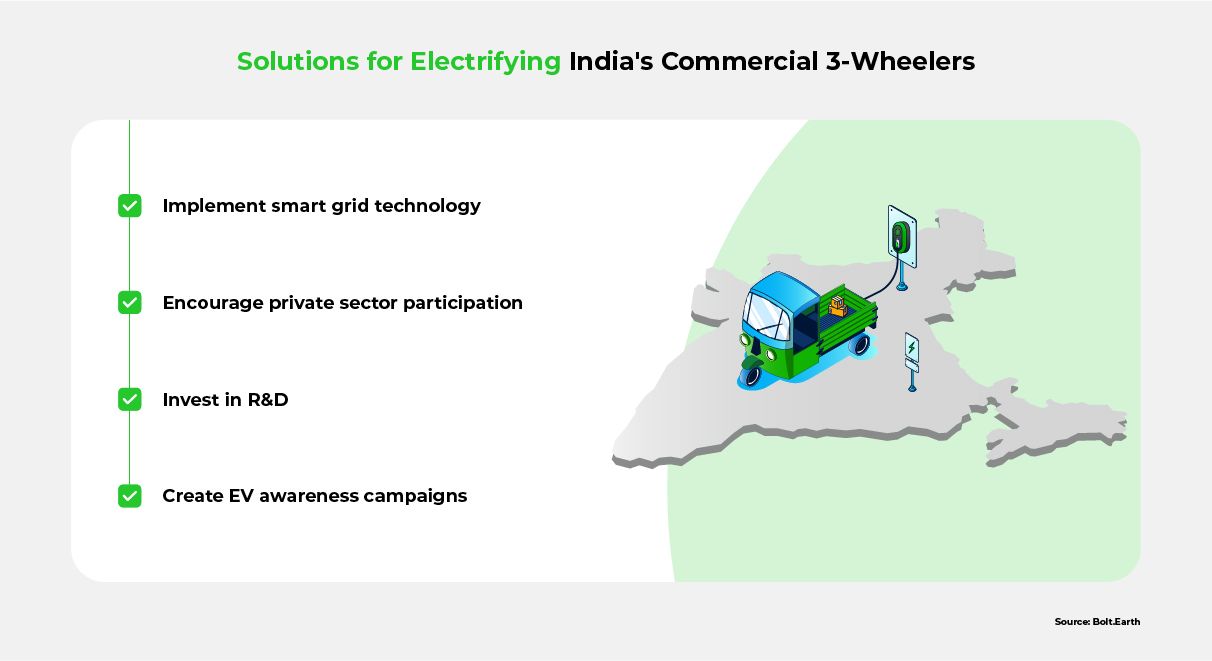 Solutions for Electrifying India's Commercial 3-Wheelers

Implement smart grid technology

Encourage private sector participation

Invest in R&D

Create EV awareness campaigns

Source: Bolt.Earth